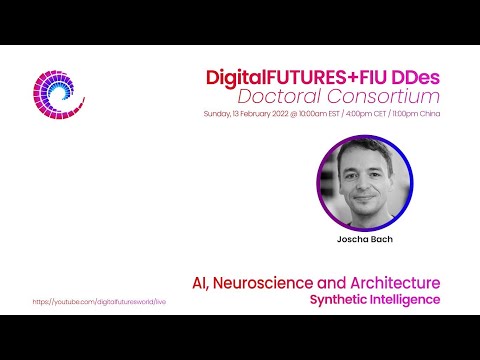 DigitalFUTURES+FIU DDes
Doctoral Consortium
Sunday, 13 February 2022 @ 10:00am EST / 4:00pm CET / 11:00pm China

Joscha Bach

AI, Neuroscience and Architecture
Synthetic Intelligence

https://youtube.com/digitalfuturesworld/live